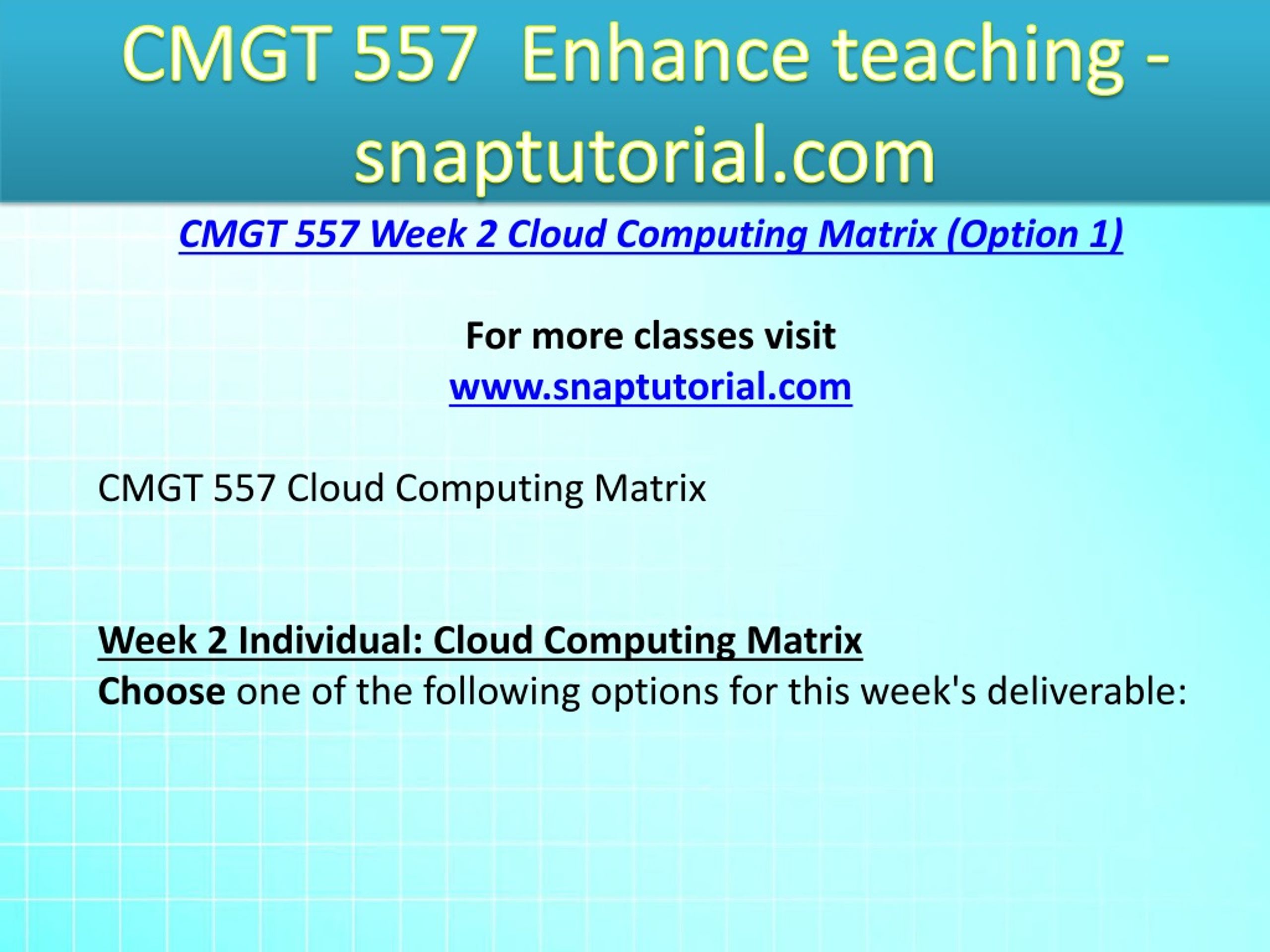 CMGT 557 Enhance teaching - snaptutorial.com

CMGT 557 Week 2 Cloud Computing Matrix (Option 1)

For more classes visit
www.snaptutorial.com

CMGT 557 Cloud Computing Matrix

Week 2 Individual: Cloud Computing Matrix
Choose one of the following options for this week's deliverable: